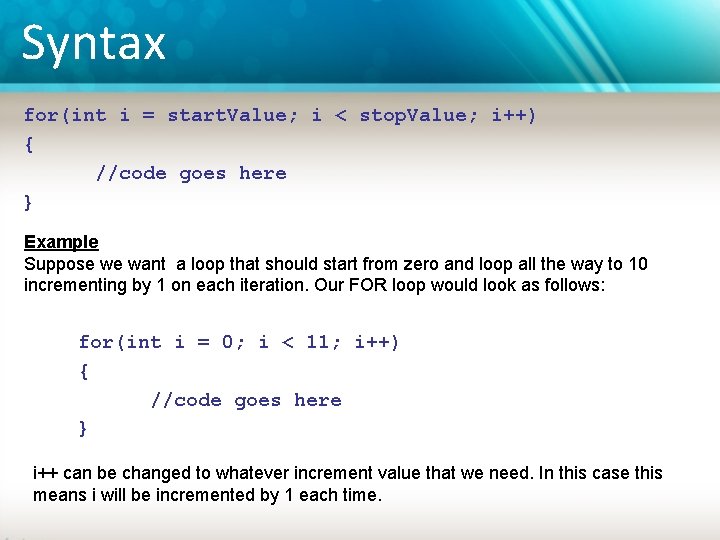 Syntax

for(int i = startValue; i < stopValue; i++)
{
    //code goes here
}

Example
Suppose we want  a loop that should start from zero and loop all the way to 10 incrementing by 1 on each iteration. Our FOR loop would look as follows:

for(int i = 0; i < 11; i++)
{
    //code goes here
}

i++ can be changed to whatever increment value that we need. In this case this means i will be incremented by 1 each time.